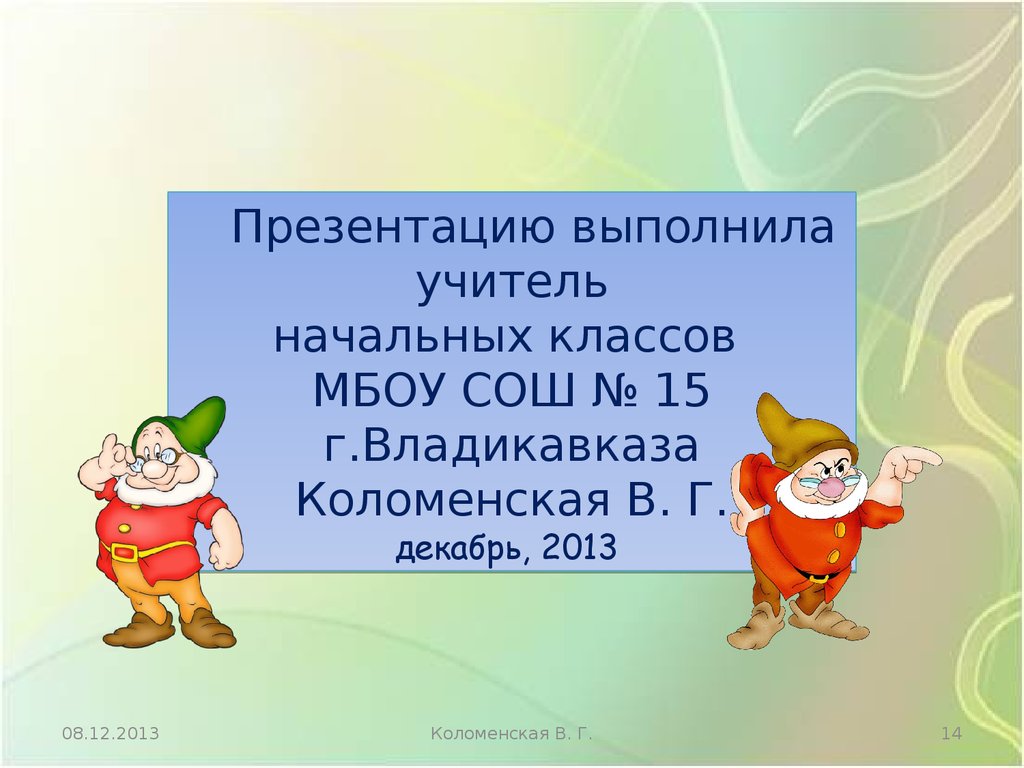 Презентацию выполнила учитель начальных классов МБОУ СОШ № 15 г.Владикавказа Коломенская В. Г.
декабрь, 2013

08.12.2013
Коломенская В. Г.
14